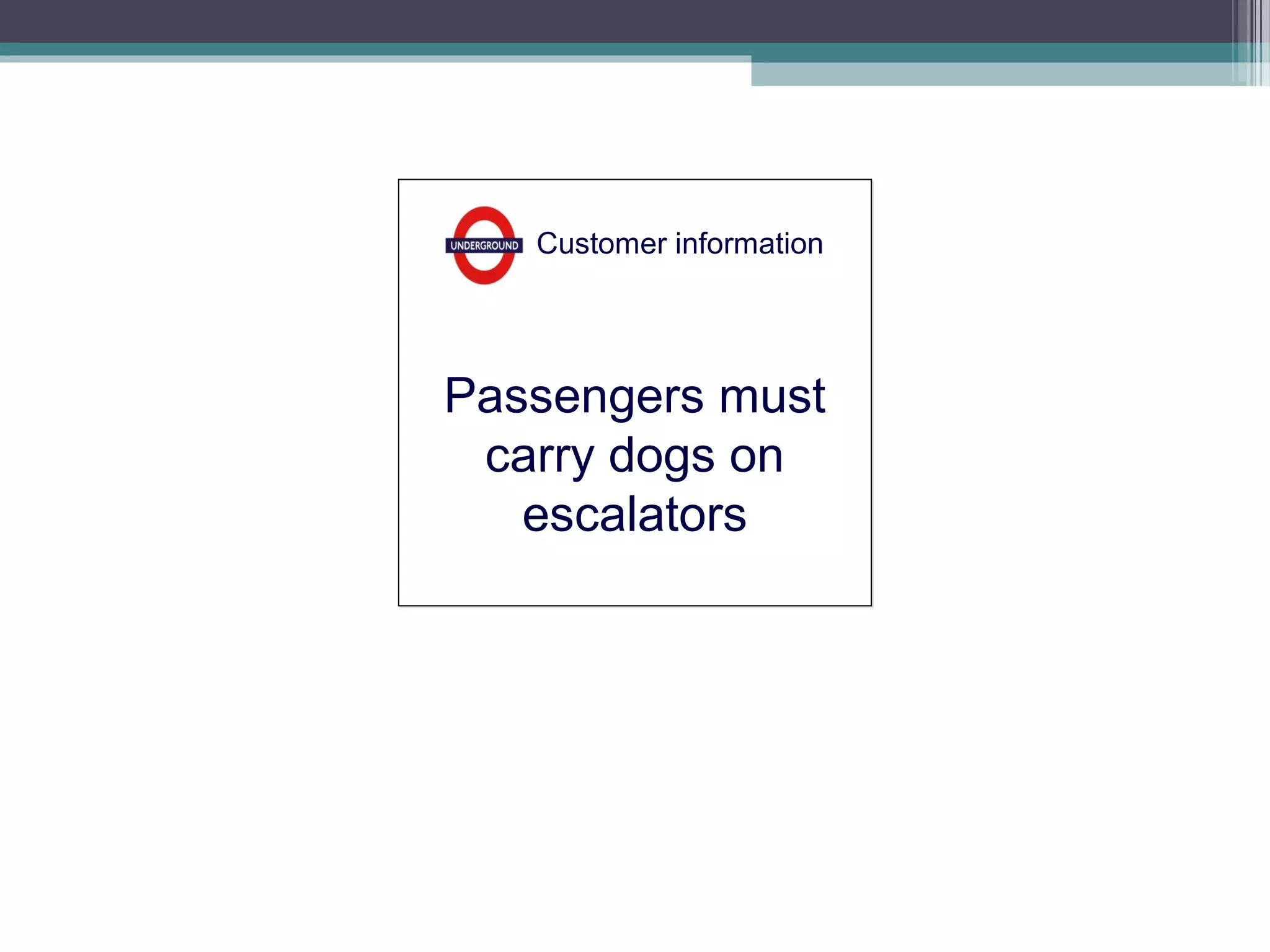 UNDERGROUND Customer information

Passengers must carry dogs on escalators